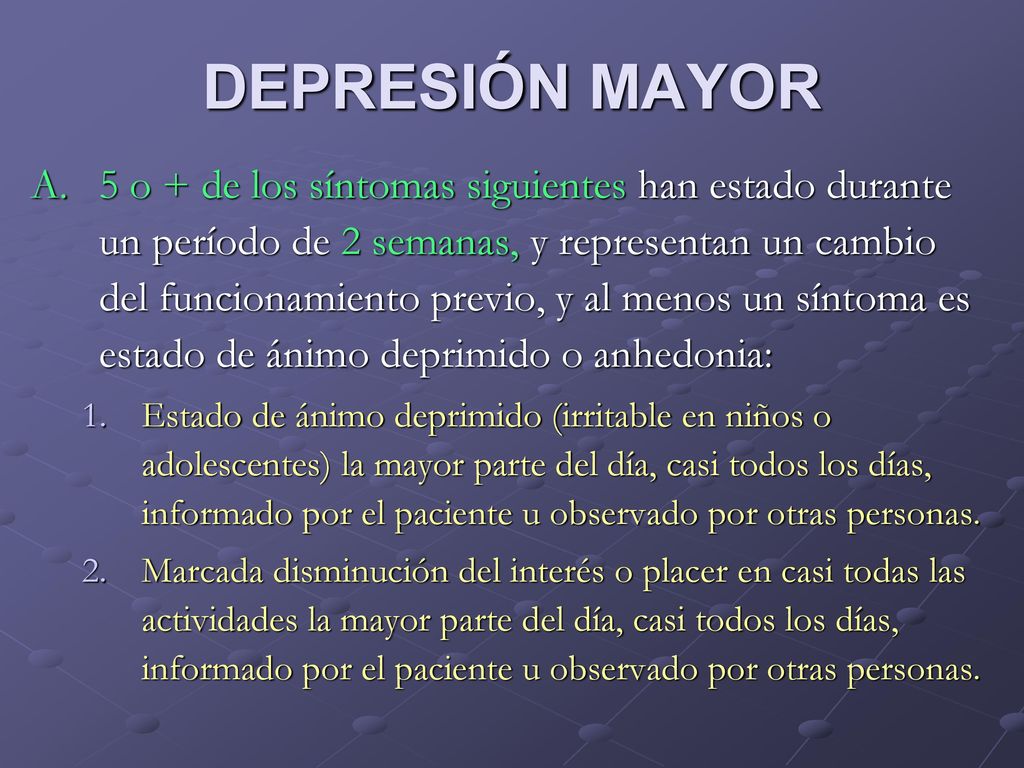 DEPRESIÓN MAYOR

A. 5 o + de los síntomas siguientes han estado durante un período de 2 semanas, y representan un cambio del funcionamiento previo, y al menos un síntoma es estado de ánimo deprimido o anhedonia:

1. Estado de ánimo deprimido (irritable en niños o adolescentes) la mayor parte del día, casi todos los días, informado por el paciente u observado por otras personas.

2. Marcada disminución del interés o placer en casi todas las actividades la mayor parte del día, casi todos los días, informado por el paciente u observado por otras personas.